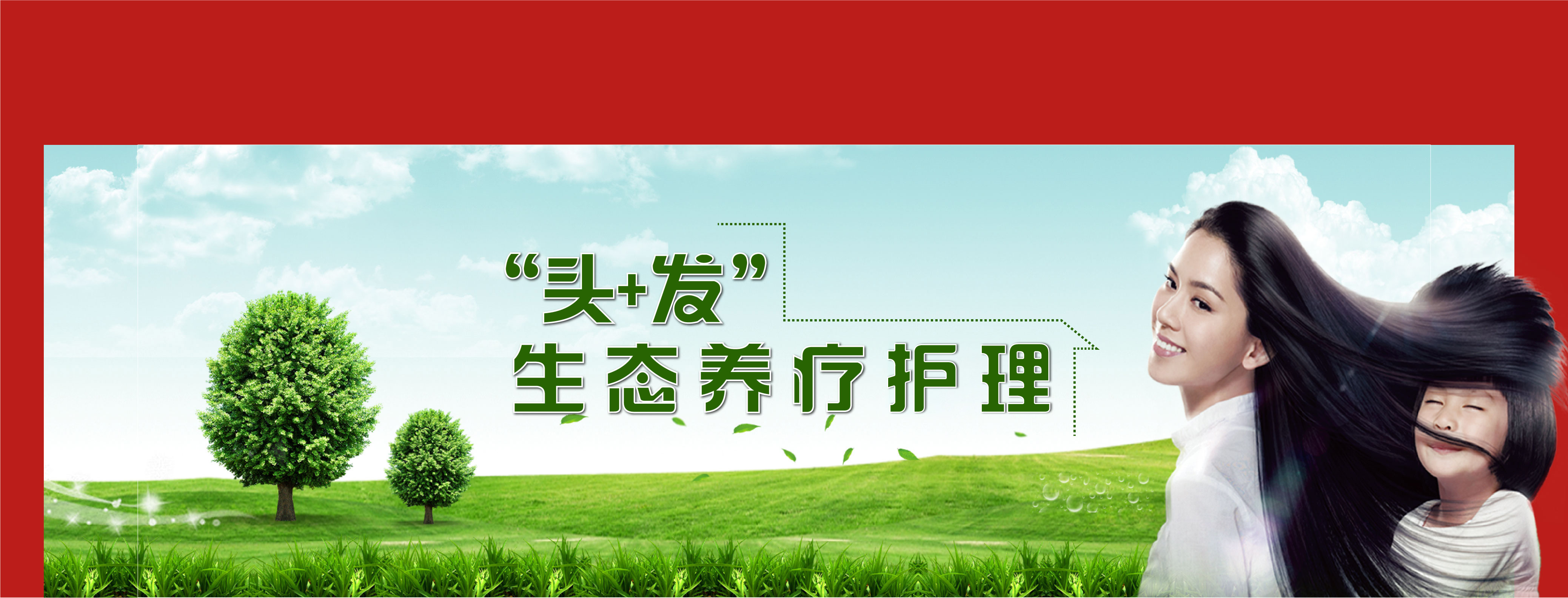 “头+发”
生态养疗护理